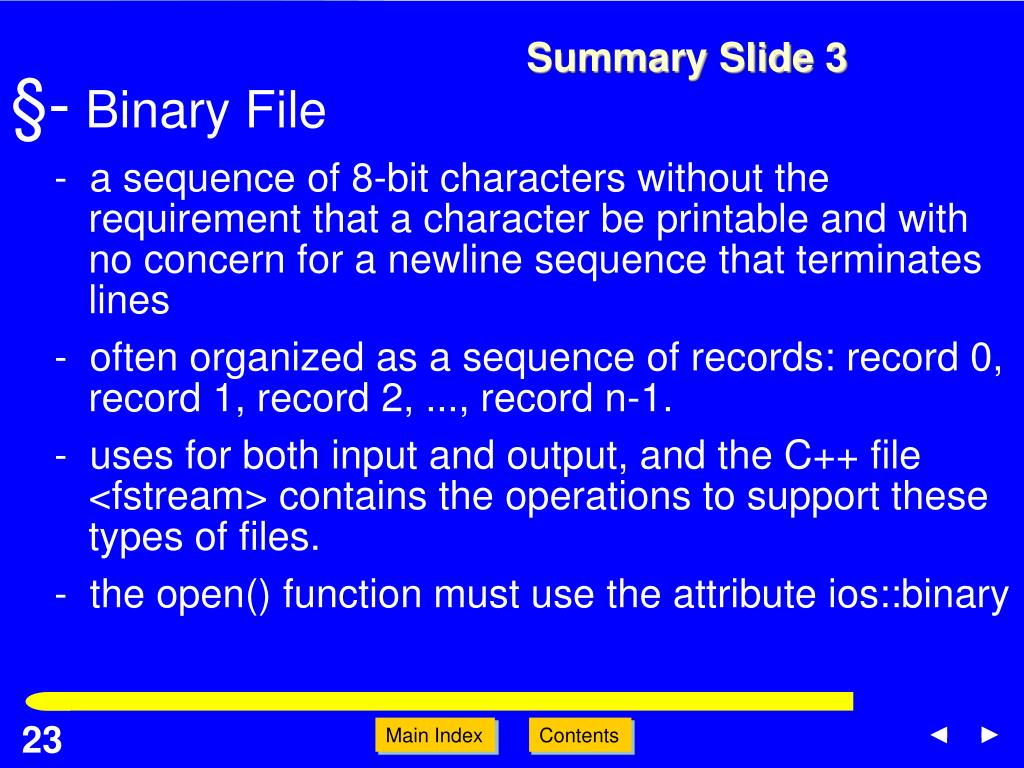 Summary Slide 3

§- Binary File

- a sequence of 8-bit characters without the requirement that a character be printable and with no concern for a newline sequence that terminates lines
- often organized as a sequence of records: record 0, record 1, record 2, ..., record n-1.
- uses for both input and output, and the C++ file <fstream> contains the operations to support these types of files.
- the open() function must use the attribute ios::binary

23

Main Index

Contents

◄ ►